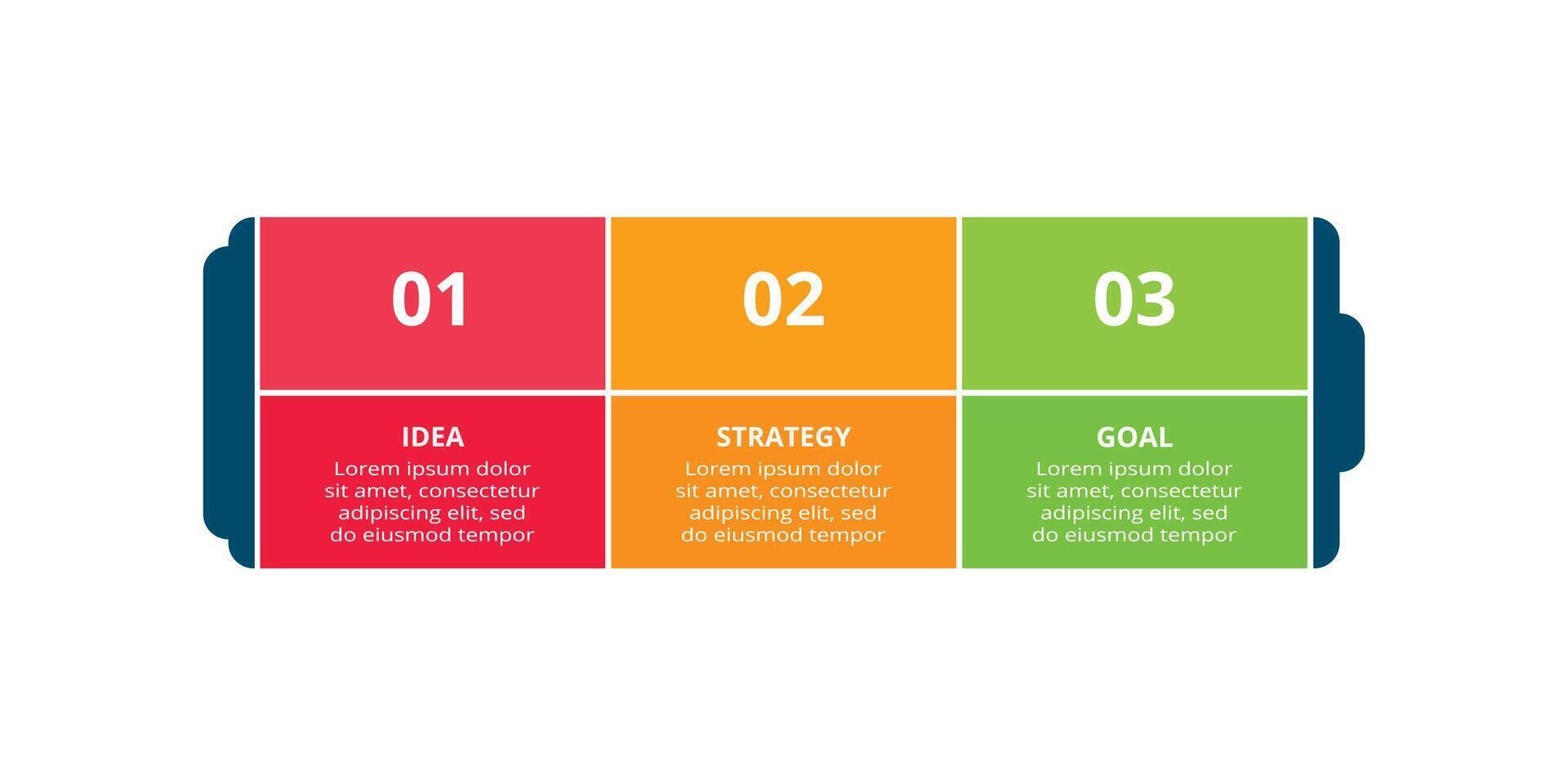 01

IDEA
Lorem ipsum dolor sit amet, consectetur adipiscing elit, sed do eiusmod tempor

02

STRATEGY
Lorem ipsum dolor sit amet, consectetur adipiscing elit, sed do eiusmod tempor

03

GOAL
Lorem ipsum dolor sit amet, consectetur adipiscing elit, sed do eiusmod tempor